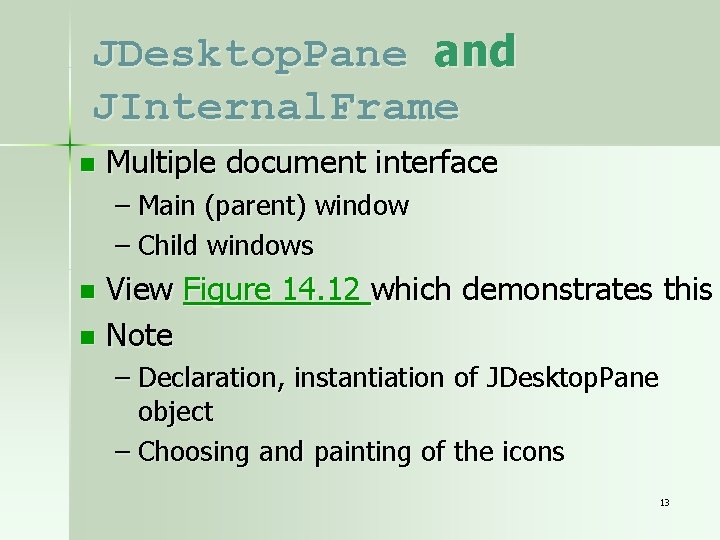 JDesktopPane and JInternalFrame

- Multiple document interface
  – Main (parent) window
  – Child windows
- View Figure 14.12 which demonstrates this
- Note
  – Declaration, instantiation of JDesktopPane object
  – Choosing and painting of the icons

13